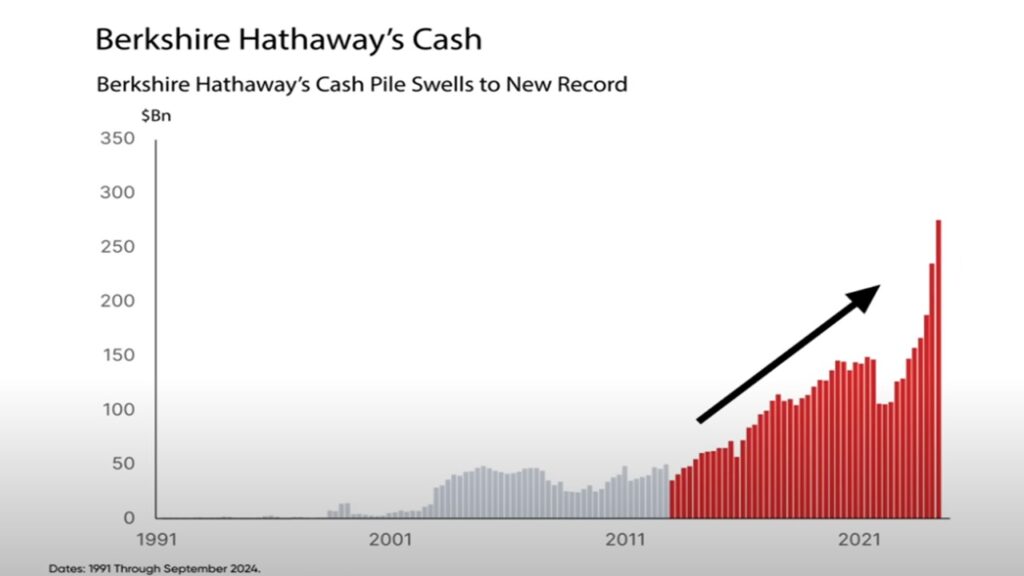 Berkshire Hathaway's Cash

Berkshire Hathaway's Cash Pile Swells to New Record

$Bn

350
300
250
200
150
100
50
0

1991
2001
2011
2021

Dates: 1991 Through September 2024.